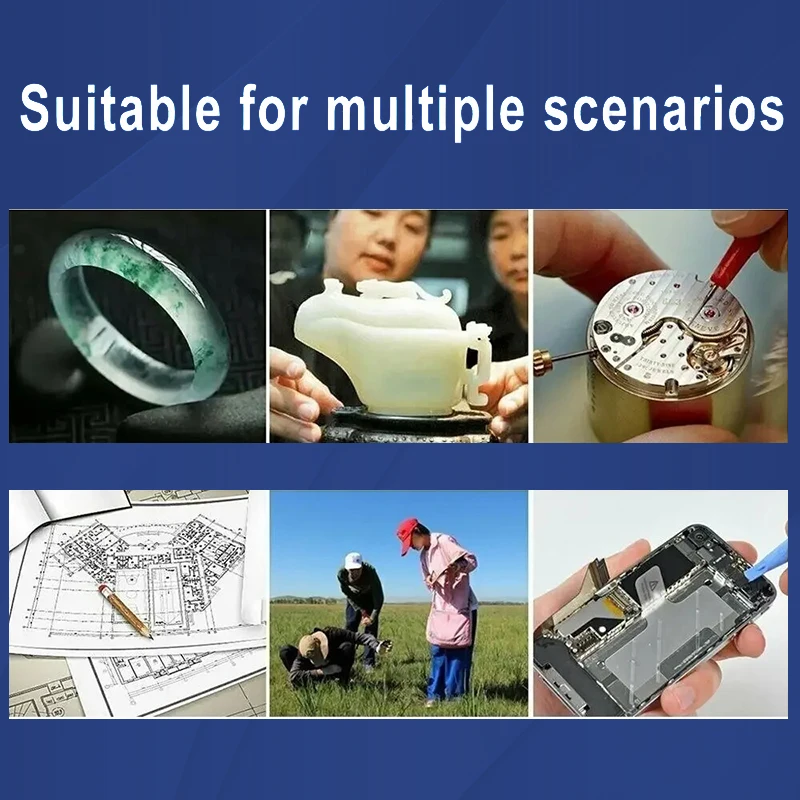 Suitable for multiple scenarios